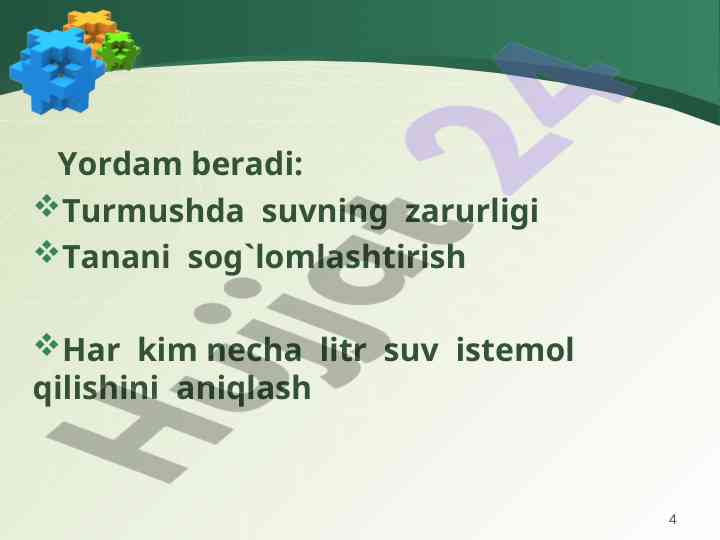 Yordam beradi:

❖Turmushda suvning zarurligi

❖Tanani sog`lomlashtirish

❖Har kim necha litr suv istemol qilishini aniqlash

Hujjat 24

4